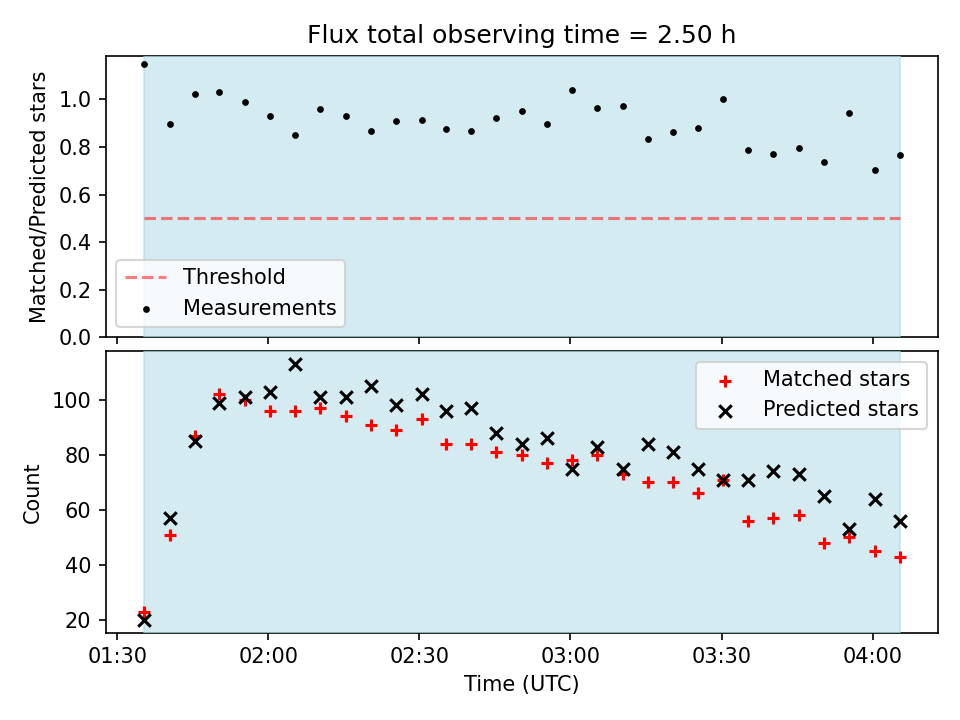 Flux total observing time = 2.50 h

Matched/Predicted stars

1.0
0.8
0.6
0.4
0.2
0.0

Threshold
Measurements

Count

100
80
60
40
20

Matched stars
Predicted stars

01:30
02:00
02:30
03:00
03:30
04:00

Time (UTC)